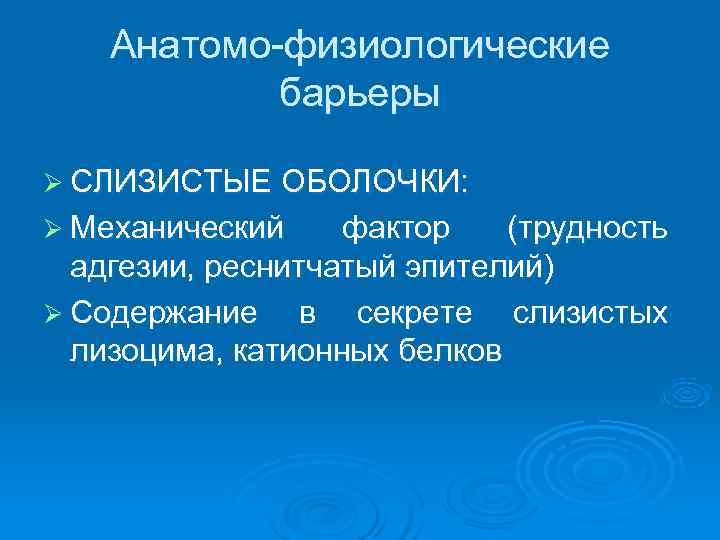 Анатомо-физиологические барьеры

➢ СЛИЗИСТЫЕ ОБОЛОЧКИ:

➢ Механический фактор (трудность адгезии, реснитчатый эпителий)

➢ Содержание в секрете слизистых лизоцима, катионных белков